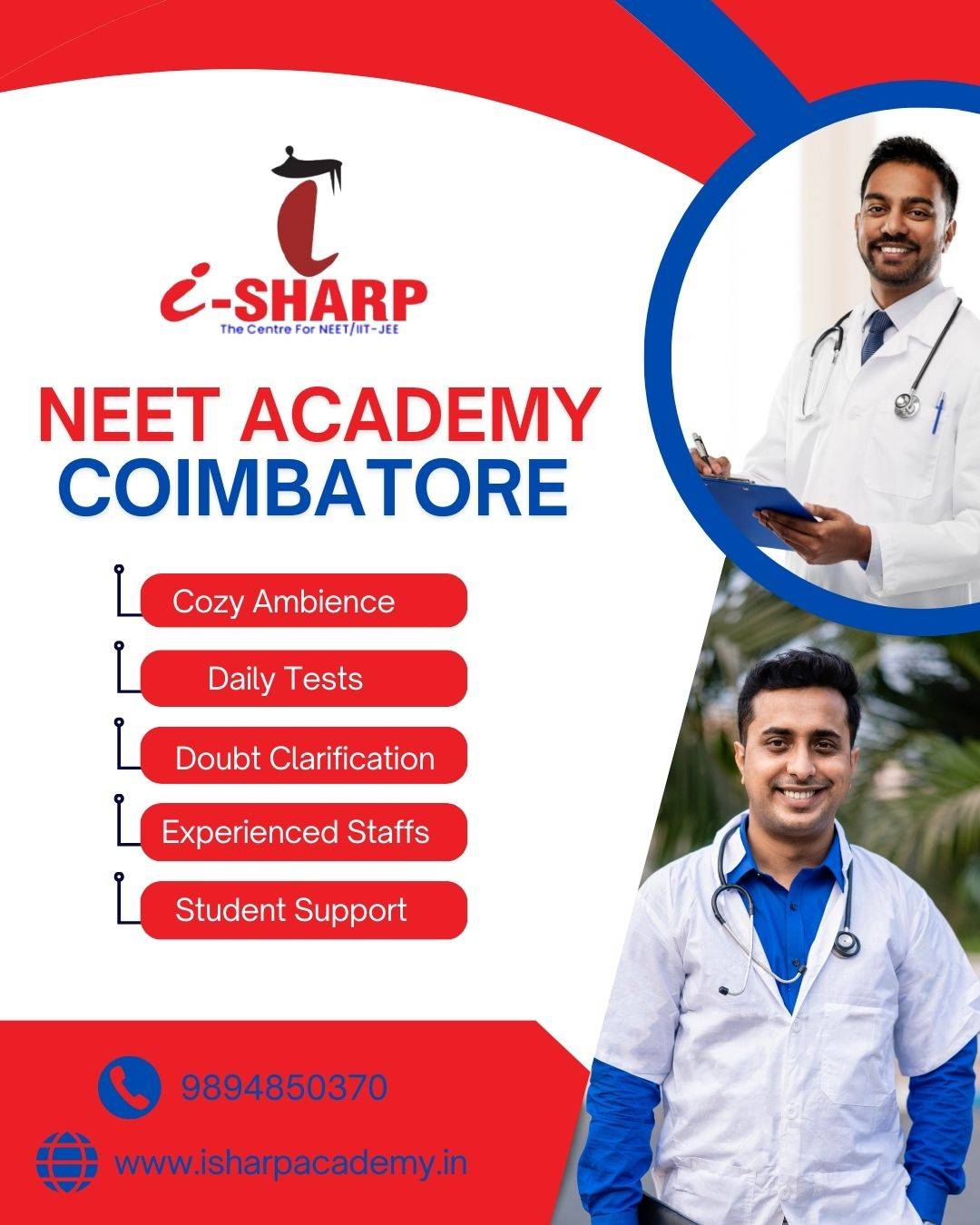 i-SHARP
The Centre For NEET/IIT-JEE

NEET ACADEMY
COIMBATORE

Cozy Ambience

Daily Tests

Doubt Clarification

Experienced Staffs

Student Support

9894850370

www.isharpacademy.in